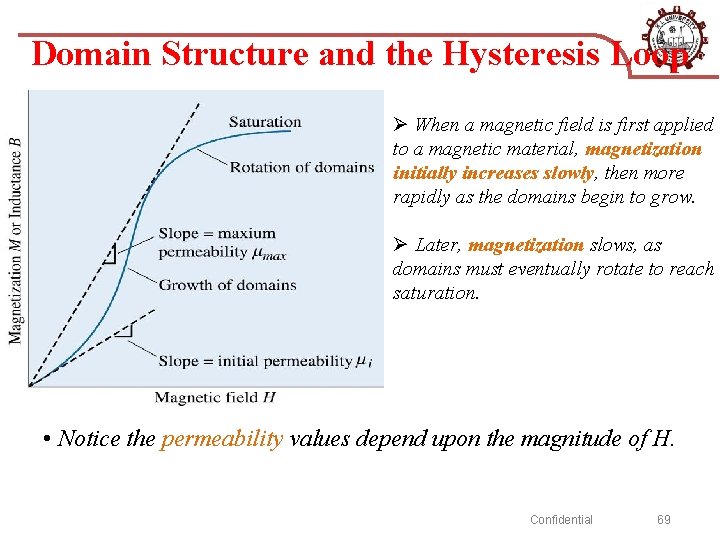 Domain Structure and the Hysteresis Loop

Magnetization $M$ or Inductance $B$

Saturation

Rotation of domains

Slope = maxium permeability $\mu_{max}$

Growth of domains

Slope = initial permeability $\mu_i$

Magnetic field $H$

➢ When a magnetic field is first applied to a magnetic material, magnetization initially increases slowly, then more rapidly as the domains begin to grow.

➢ Later, magnetization slows, as domains must eventually rotate to reach saturation.

• Notice the permeability values depend upon the magnitude of H.

Confidential 69